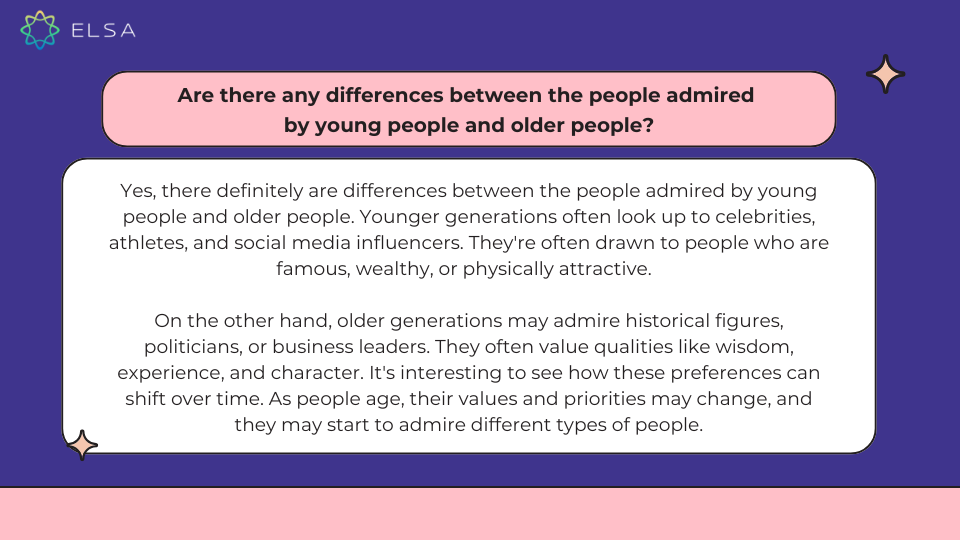 ELSA

Are there any differences between the people admired by young people and older people?

Yes, there definitely are differences between the people admired by young people and older people. Younger generations often look up to celebrities, athletes, and social media influencers. They're often drawn to people who are famous, wealthy, or physically attractive.

On the other hand, older generations may admire historical figures, politicians, or business leaders. They often value qualities like wisdom, experience, and character. It's interesting to see how these preferences can shift over time. As people age, their values and priorities may change, and they may start to admire different types of people.